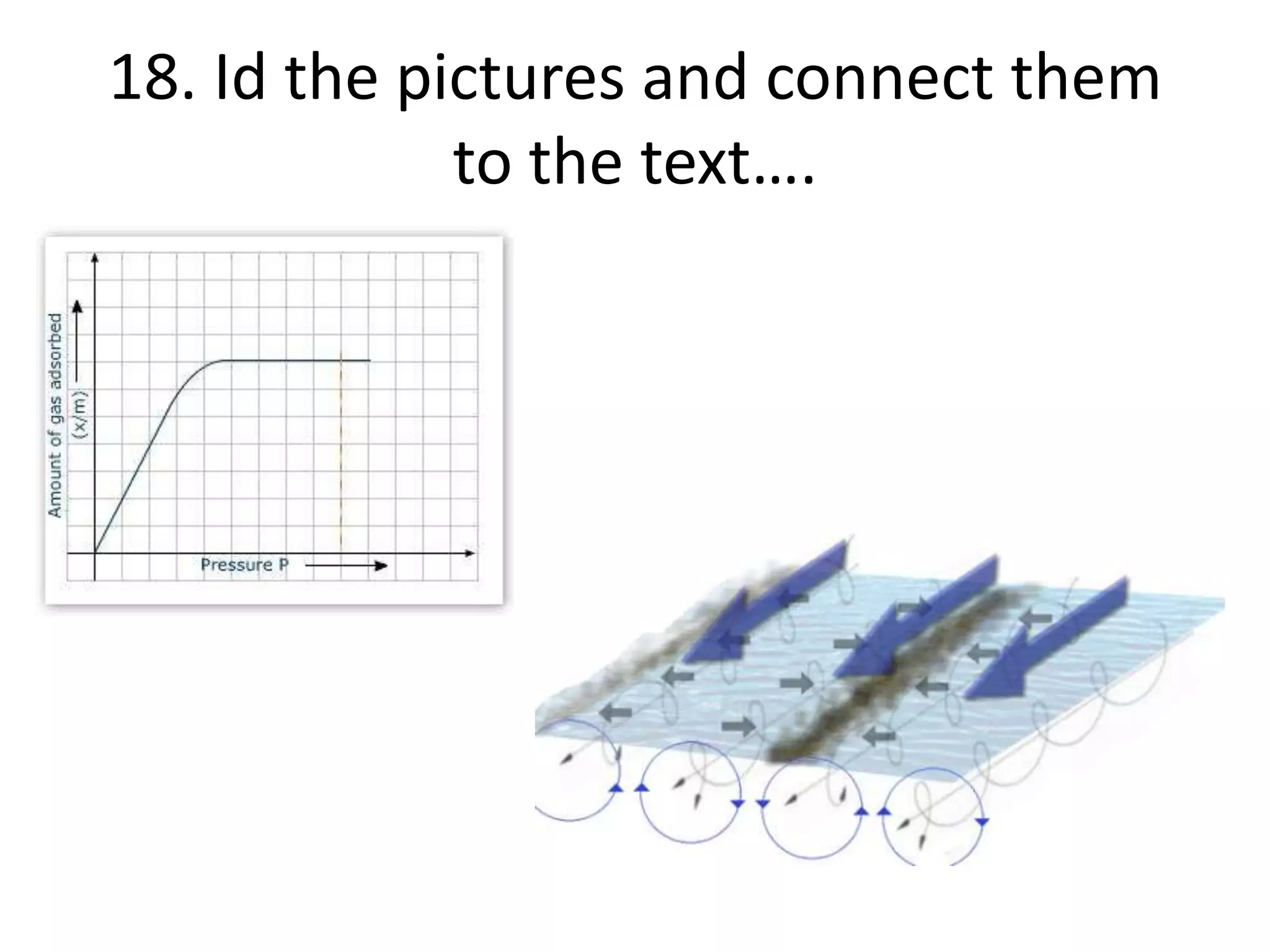 18. Id the pictures and connect them to the text….

Amount of gas adsorbed (x/m)

Pressure P